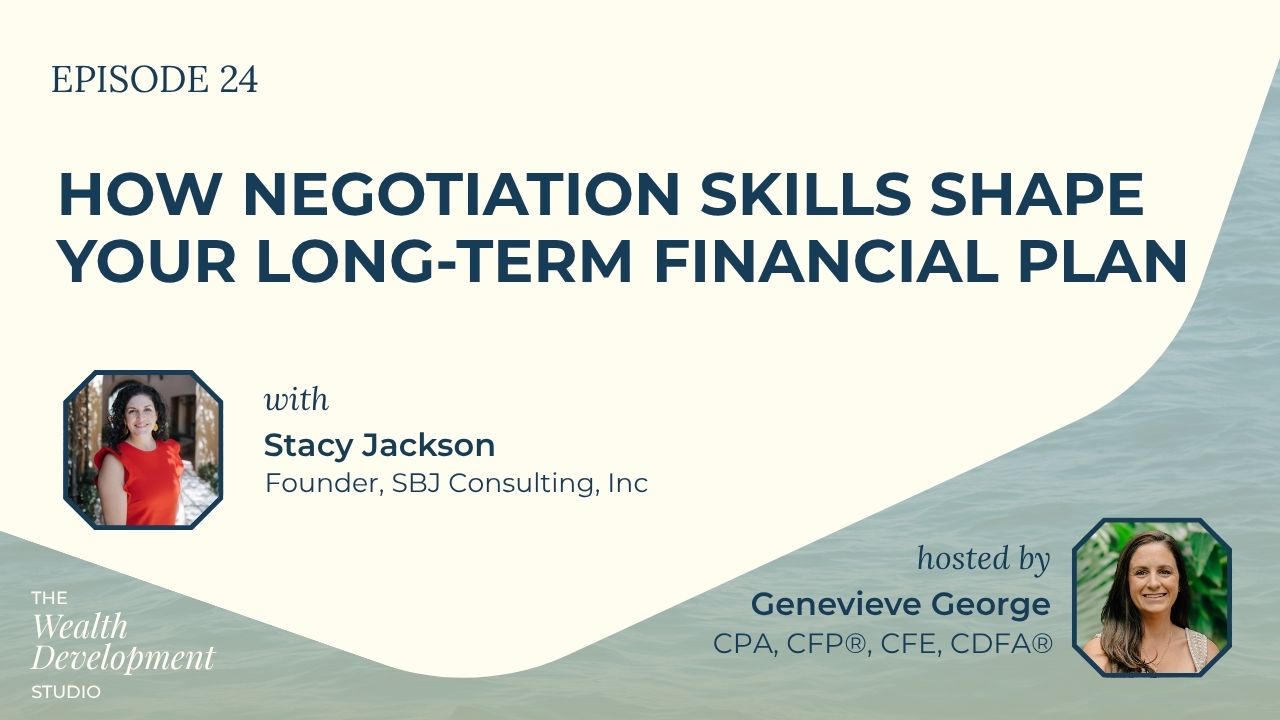 EPISODE 24

HOW NEGOTIATION SKILLS SHAPE YOUR LONG-TERM FINANCIAL PLAN

with
Stacy Jackson
Founder, SBJ Consulting, Inc

hosted by
Genevieve George
CPA, CFP®, CFE, CDFA®

THE
Wealth
Development
STUDIO